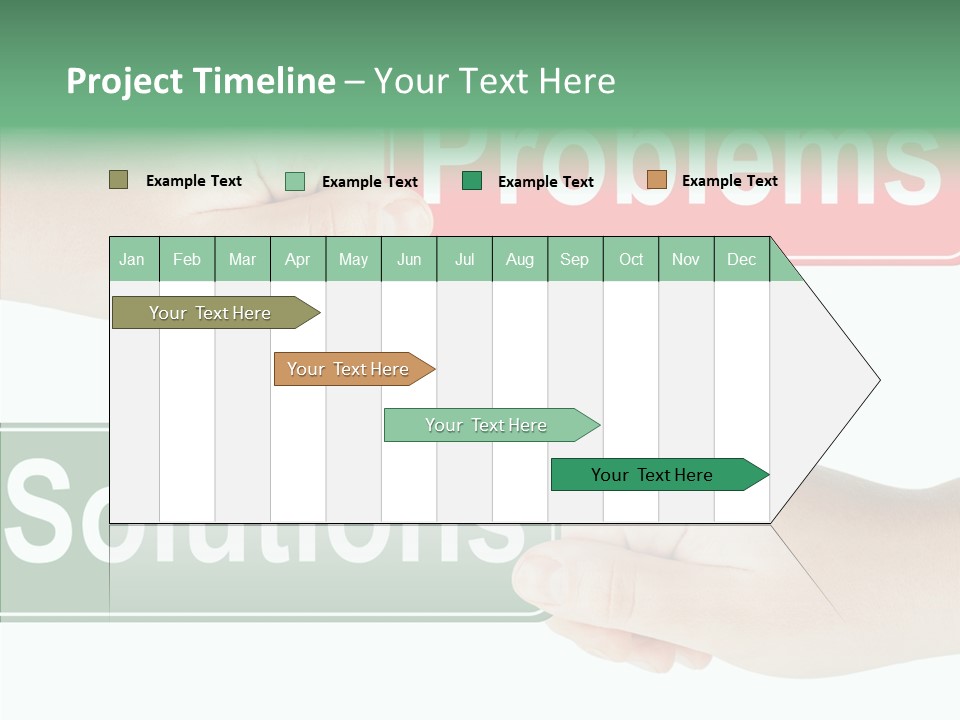 Project Timeline – Your Text Here

Problems

Example Text Example Text Example Text Example Text

| Jan | Feb | Mar | Apr | May | Jun | Jul | Aug | Sep | Oct | Nov | Dec |
|---|---|---|---|---|---|---|---|---|---|---|---|

Your Text Here

Your Text Here

Your Text Here

Your Text Here

Solutions